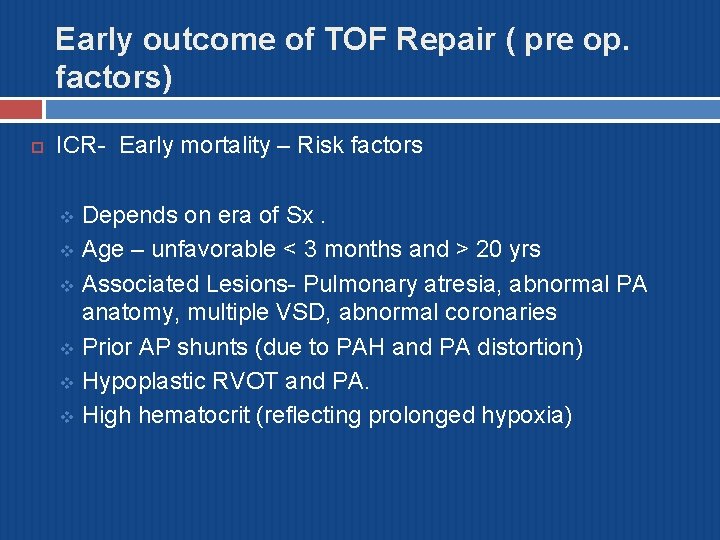 Early outcome of TOF Repair ( pre op. factors)

ICR- Early mortality – Risk factors

Depends on era of Sx .

Age – unfavorable < 3 months and > 20 yrs

Associated Lesions- Pulmonary atresia, abnormal PA anatomy, multiple VSD, abnormal coronaries

Prior AP shunts (due to PAH and PA distortion)

Hypoplastic RVOT and PA.

High hematocrit (reflecting prolonged hypoxia)